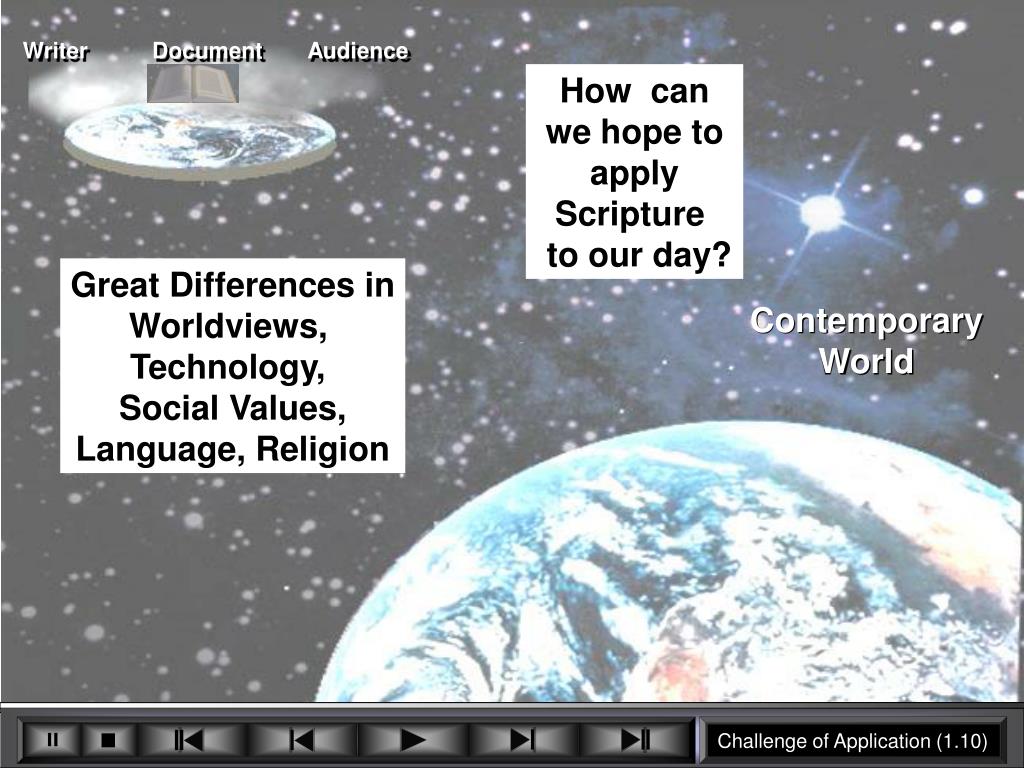 Writer Document Audience

How can we hope to apply Scripture to our day?

Great Differences in Worldviews, Technology, Social Values, Language, Religion

Contemporary World

Challenge of Application (1.10)